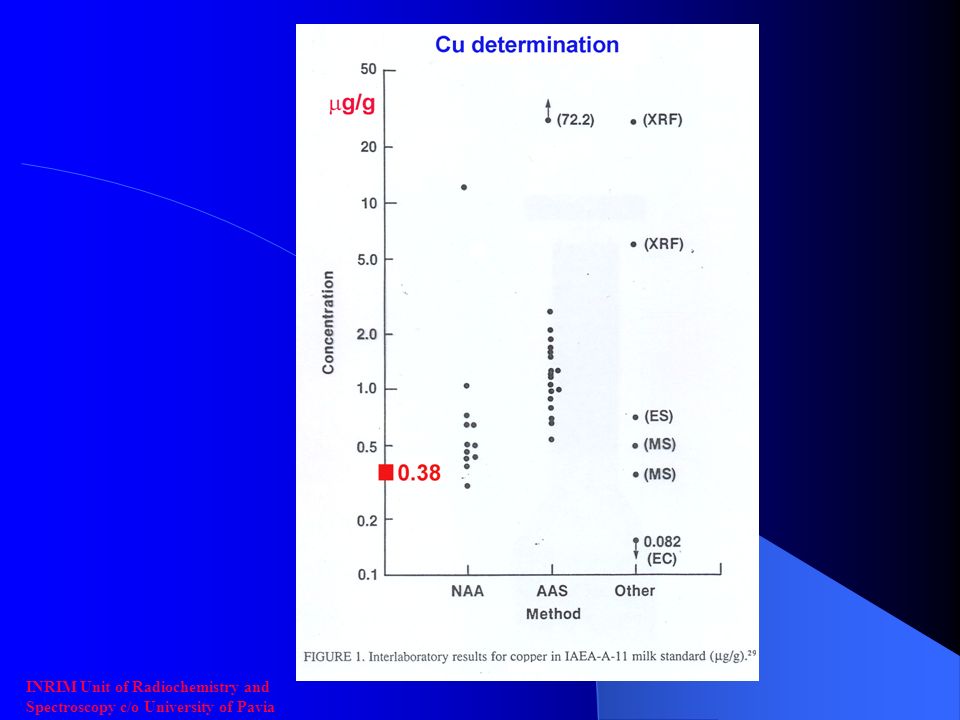 Cu determination

$\mu$g/g

50
20
10
5.0
2.0
1.0
0.5
0.2
0.1

Concentration

0.38

(72.2)
(XRF)
(XRF)
(ES)
(MS)
(MS)
0.082
(EC)

NAA AAS Other
Method

FIGURE 1. Interlaboratory results for copper in IAEA-A-11 milk standard ($\mu$g/g).$^{29}$

INRIM Unit of Radiochemistry and Spectroscopy c/o University of Pavia